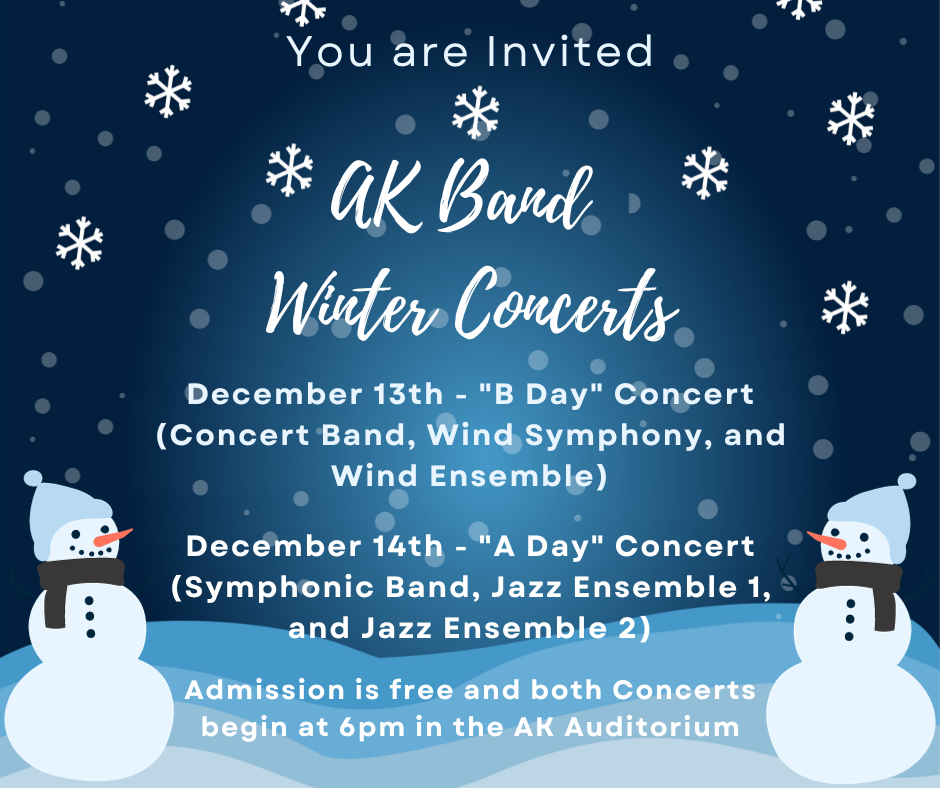 You are Invited

AK Band Winter Concerts

December 13th - "B Day" Concert (Concert Band, Wind Symphony, and Wind Ensemble)

December 14th - "A Day" Concert (Symphonic Band, Jazz Ensemble 1, and Jazz Ensemble 2)

Admission is free and both Concerts begin at 6pm in the AK Auditorium